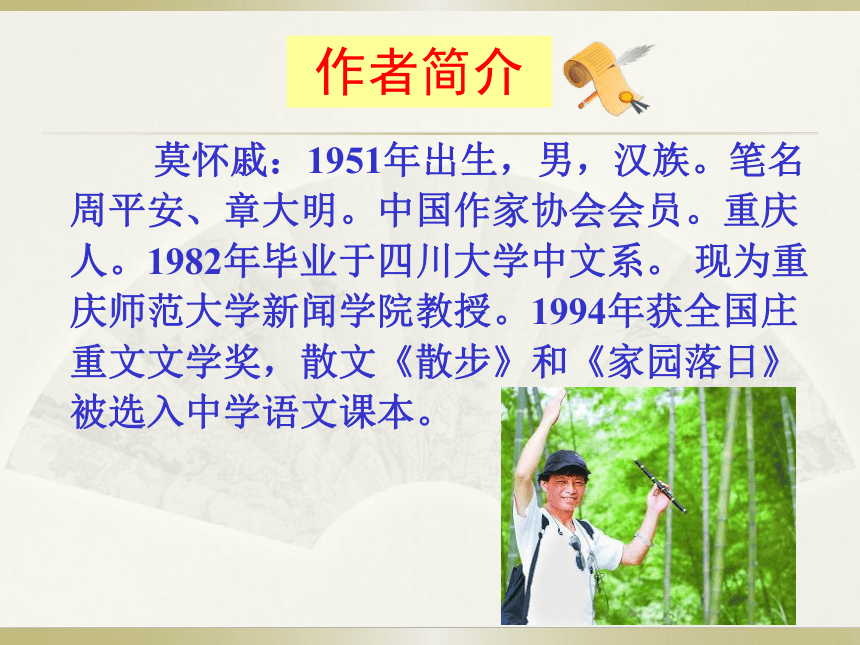 作者简介

莫怀戚：1951年出生，男，汉族。笔名周平安、章大明。中国作家协会会员。重庆人。1982年毕业于四川大学中文系。 现为重庆师范大学新闻学院教授。1994年获全国庄重文文学奖，散文《散步》和《家园落日》被选入中学语文课本。